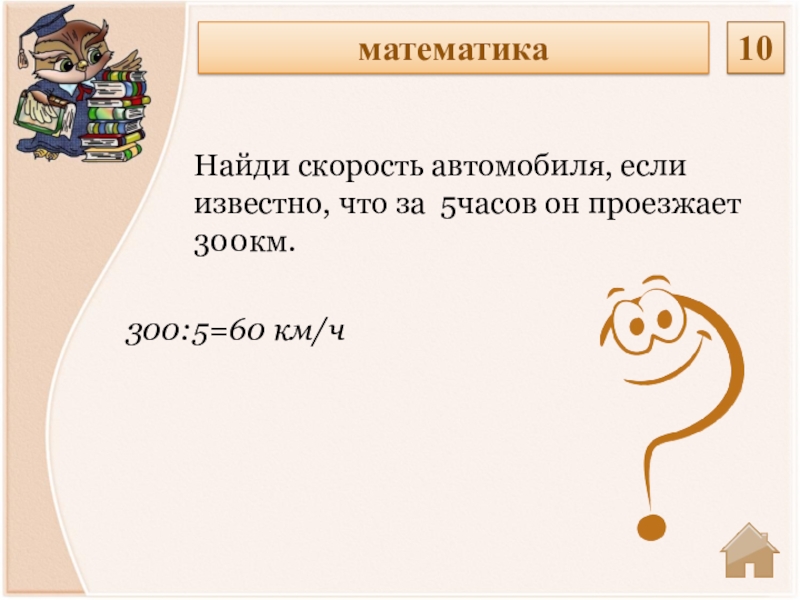 математика

10

Найди скорость автомобиля, если известно, что за 5часов он проезжает 300км.

300:5=60 км/ч